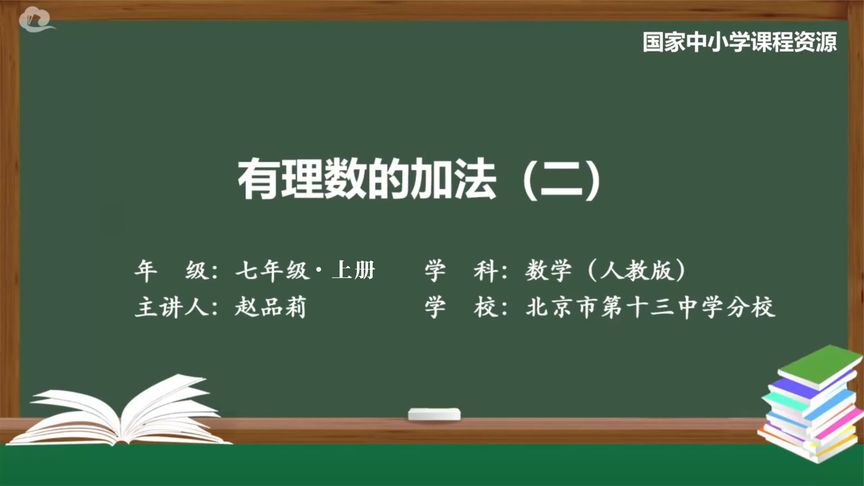 国家中小学课程资源

有理数的加法（二）

年　级：七年级·上册　　学　科：数学（人教版）
主讲人：赵品莉　　学　校：北京市第十三中学分校